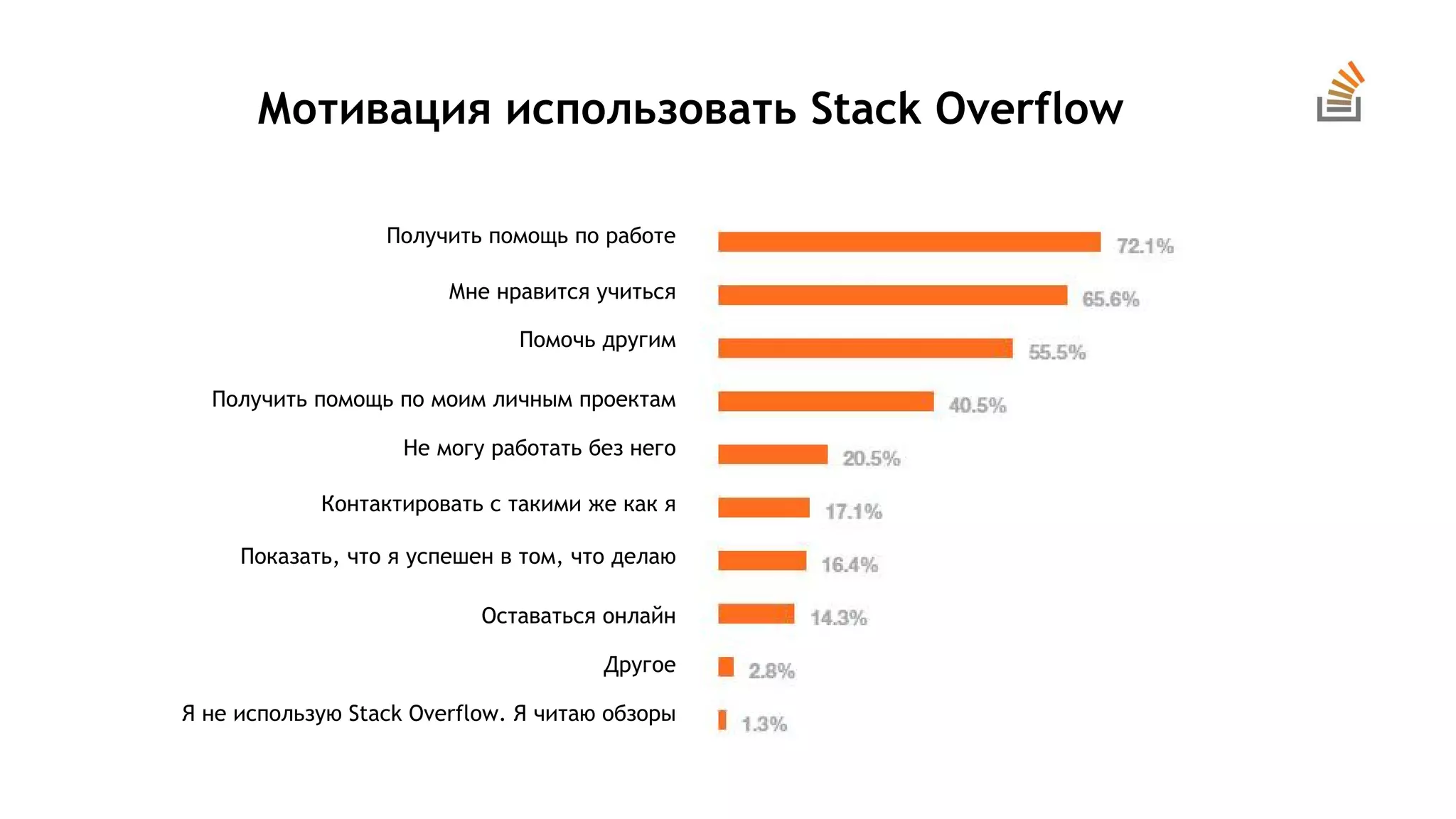 Мотивация использовать Stack Overflow

Получить помощь по работе 72.1%
Мне нравится учиться 65.6%
Помочь другим 55.5%
Получить помощь по моим личным проектам 40.5%
Не могу работать без него 20.5%
Контактировать с такими же как я 17.1%
Показать, что я успешен в том, что делаю 16.4%
Оставаться онлайн 14.3%
Другое 2.8%
Я не использую Stack Overflow. Я читаю обзоры 1.3%